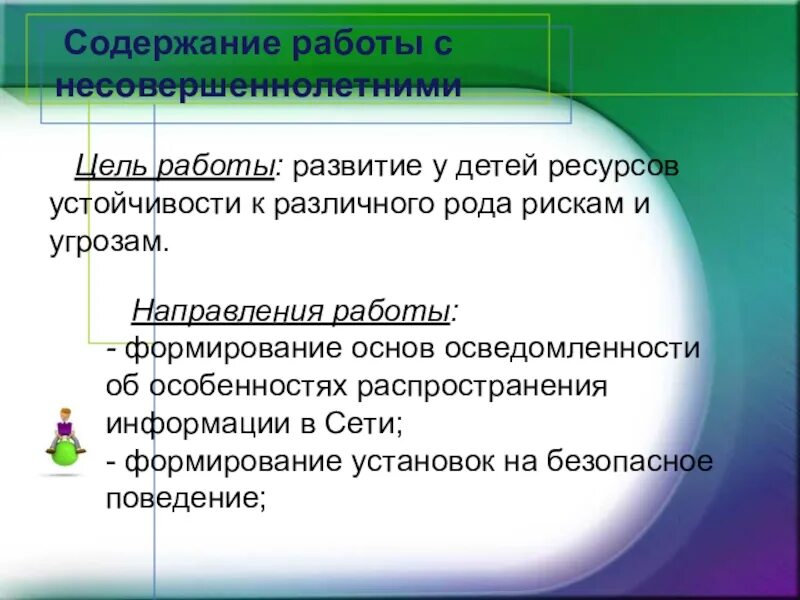 Содержание работы с несовершеннолетними

Цель работы: развитие у детей ресурсов устойчивости к различного рода рискам и угрозам.

Направления работы:
- формирование основ осведомленности об особенностях распространения информации в Сети;
- формирование установок на безопасное поведение;